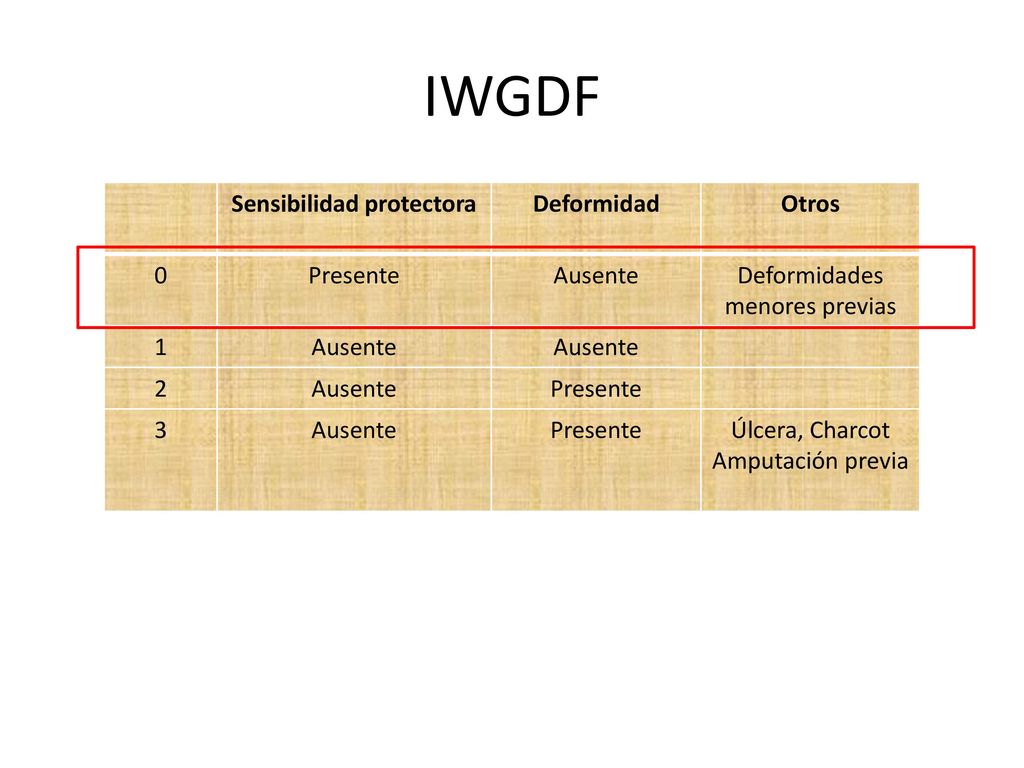 IWGDF

| | Sensibilidad protectora | Deformidad | Otros |
|---|---|---|---|
| 0 | Presente | Ausente | Deformidades menores previas |
| 1 | Ausente | Ausente | |
| 2 | Ausente | Presente | |
| 3 | Ausente | Presente | Úlcera, Charcot Amputación previa |